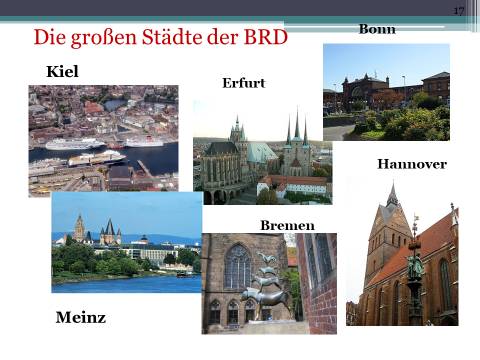 17

Die großen Städte der BRD

Bonn

Kiel

Erfurt

Hannover

Bremen

Meinz